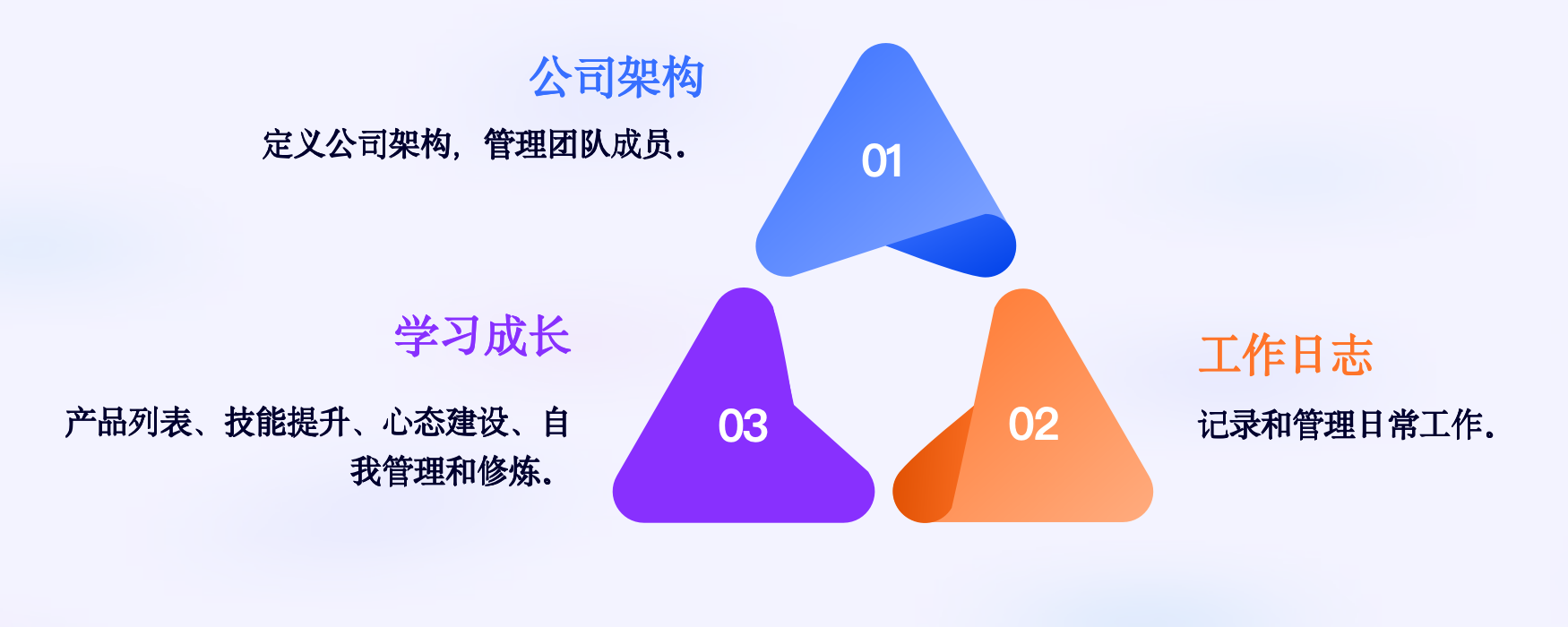 公司架构

定义公司架构，管理团队成员。

01

学习成长

产品列表、技能提升、心态建设、自我管理和修炼。

03

02

工作日志

记录和管理日常工作。